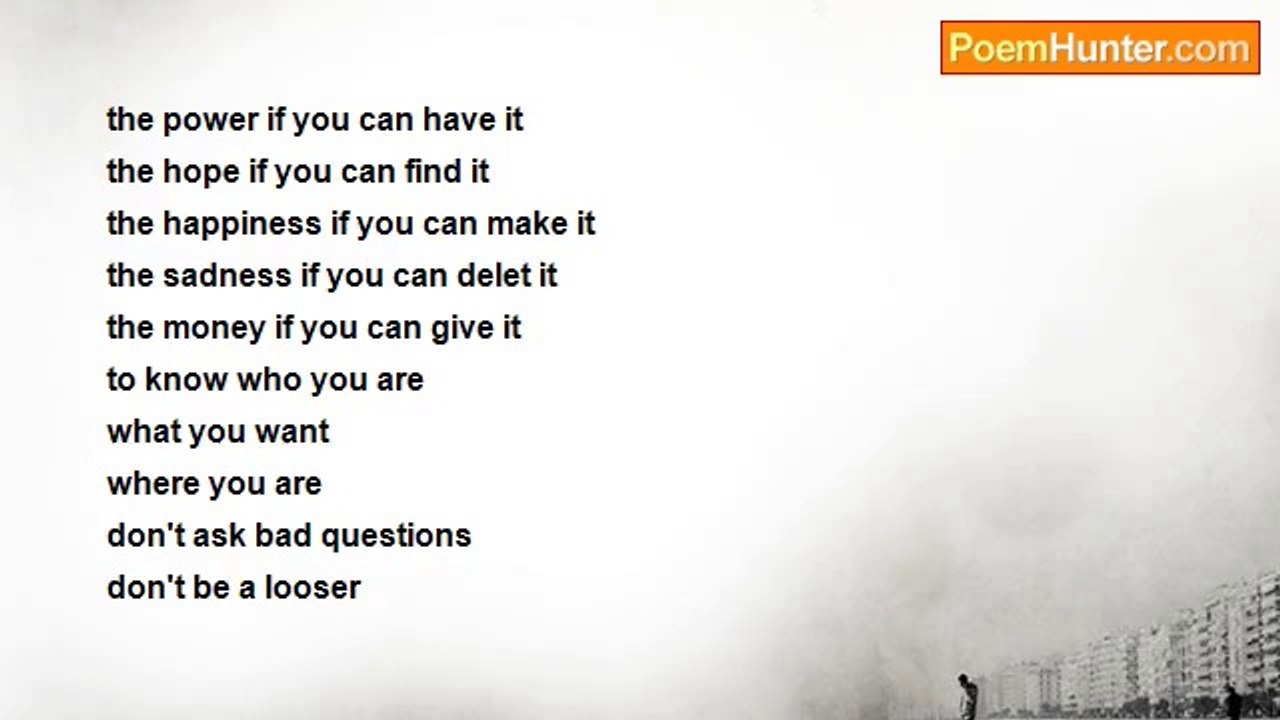 PoemHunter.com

the power if you can have it
the hope if you can find it
the happiness if you can make it
the sadness if you can delet it
the money if you can give it
to know who you are
what you want
where you are
don't ask bad questions
don't be a looser